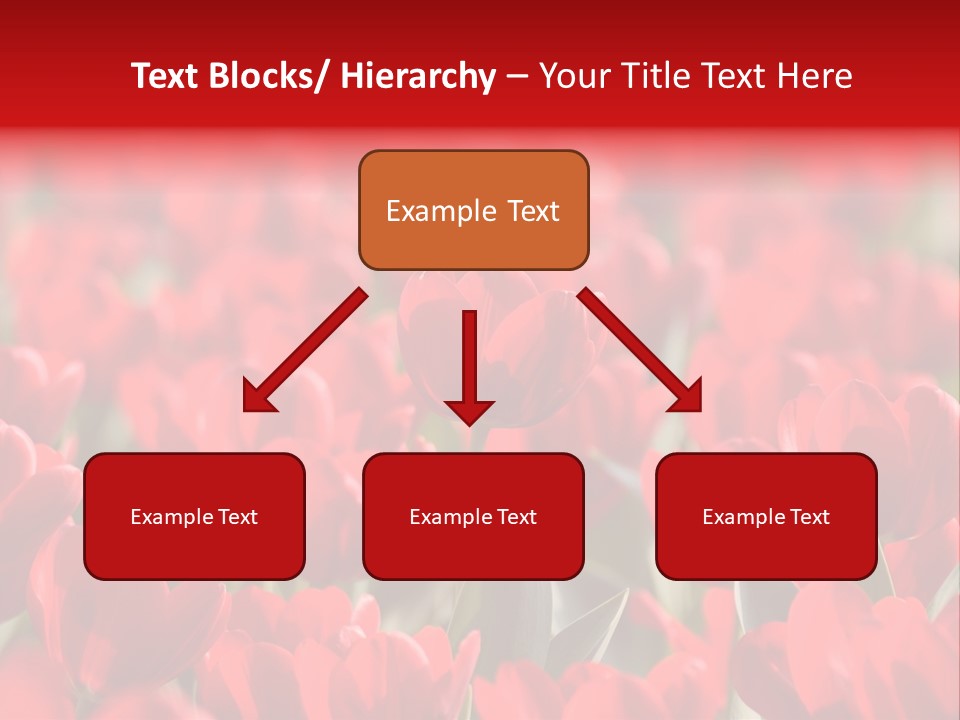 Text Blocks/ Hierarchy – Your Title Text Here

Example Text

Example Text

Example Text

Example Text